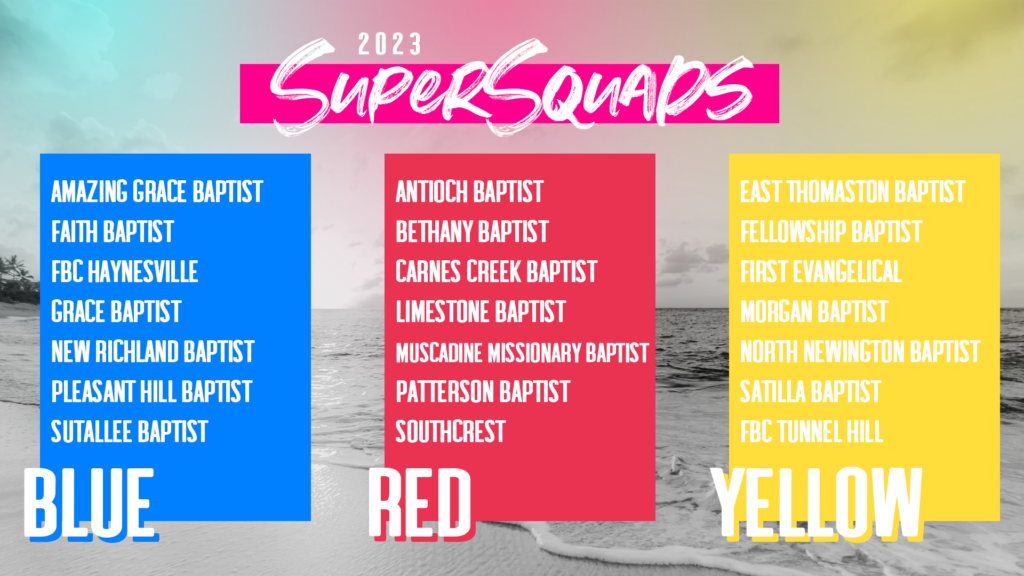 2023
SuperSquads

AMAZING GRACE BAPTIST
FAITH BAPTIST
FBC HAYNESVILLE
GRACE BAPTIST
NEW RICHLAND BAPTIST
PLEASANT HILL BAPTIST
SUTALLEE BAPTIST
BLUE

ANTIOCH BAPTIST
BETHANY BAPTIST
CARNES CREEK BAPTIST
LIMESTONE BAPTIST
MUSCADINE MISSIONARY BAPTIST
PATTERSON BAPTIST
SOUTHCREST
RED

EAST THOMASTON BAPTIST
FELLOWSHIP BAPTIST
FIRST EVANGELICAL
MORGAN BAPTIST
NORTH NEWINGTON BAPTIST
SATILLA BAPTIST
FBC TUNNEL HILL
YELLOW